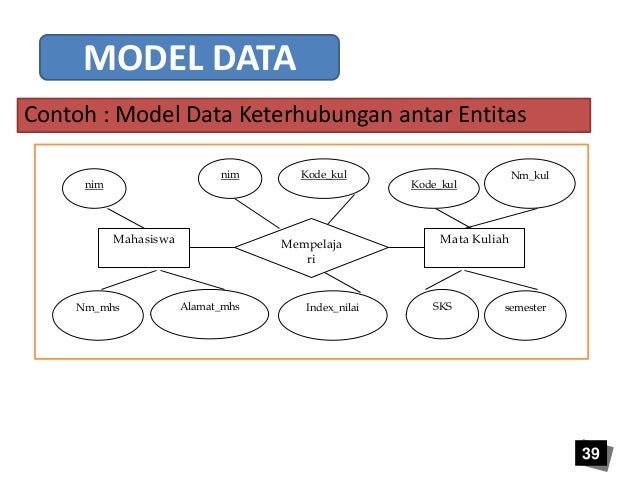 MODEL DATA

Contoh : Model Data Keterhubungan antar Entitas

nim

nim

Kode_kul

Kode_kul

Nm_kul

Mahasiswa

Mempelaja ri

Mata Kuliah

Nm_mhs

Alamat_mhs

Index_nilai

SKS

semester

39